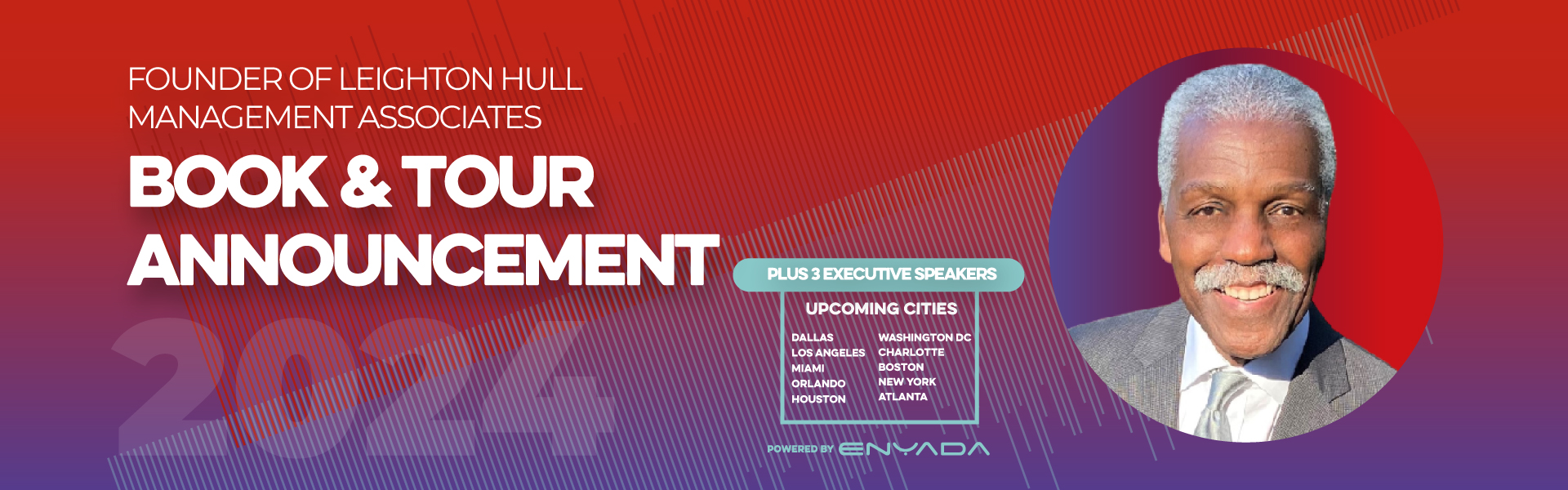 FOUNDER OF LEIGHTON HULL MANAGEMENT ASSOCIATES

BOOK & TOUR ANNOUNCEMENT

2024

PLUS 3 EXECUTIVE SPEAKERS

UPCOMING CITIES

DALLAS
LOS ANGELES
MIAMI
ORLANDO
HOUSTON

WASHINGTON DC
CHARLOTTE
BOSTON
NEW YORK
ATLANTA

POWERED BY ENYADA